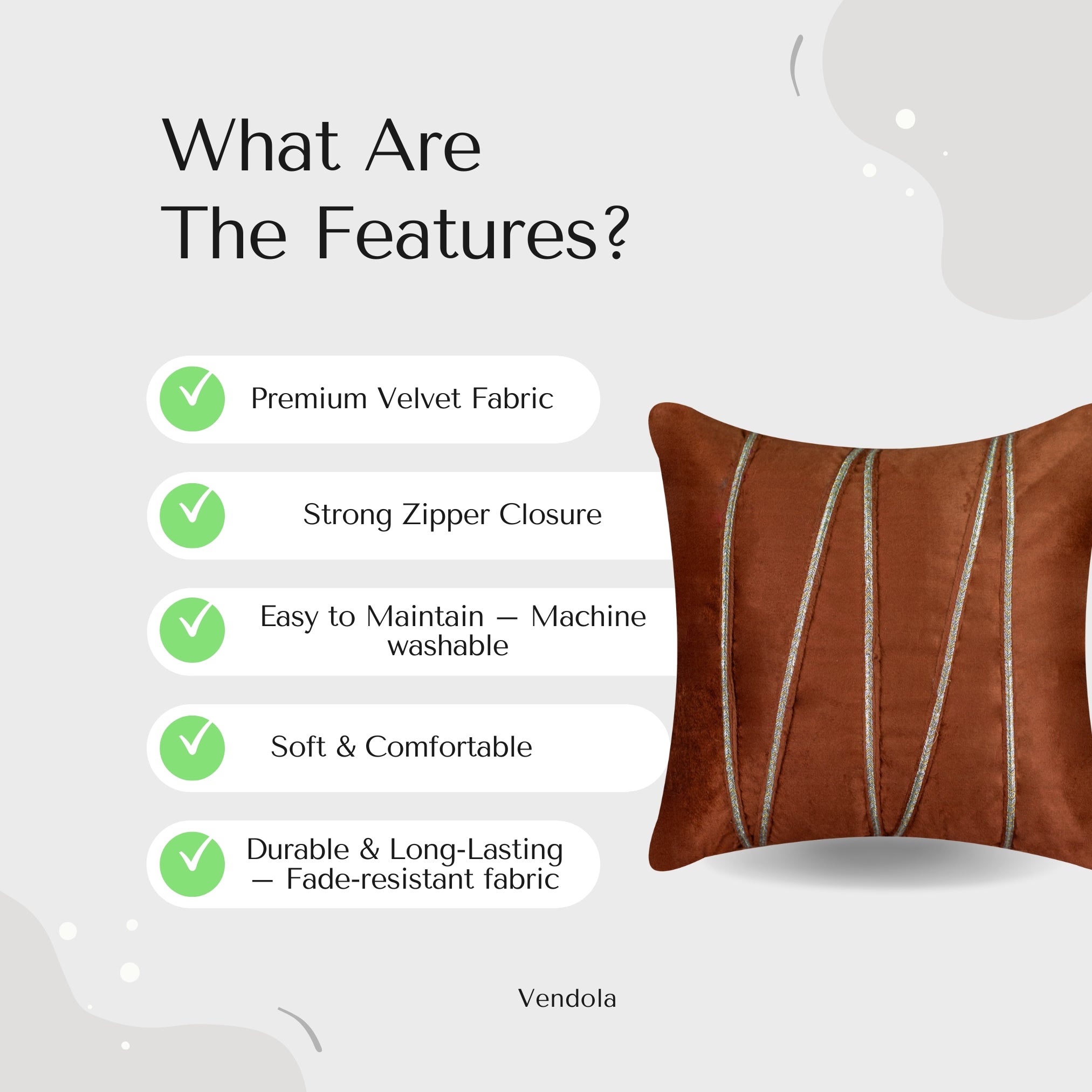 What Are
The Features?

Premium Velvet Fabric

Strong Zipper Closure

Easy to Maintain — Machine washable

Soft & Comfortable

Durable & Long-Lasting — Fade-resistant fabric

Vendola